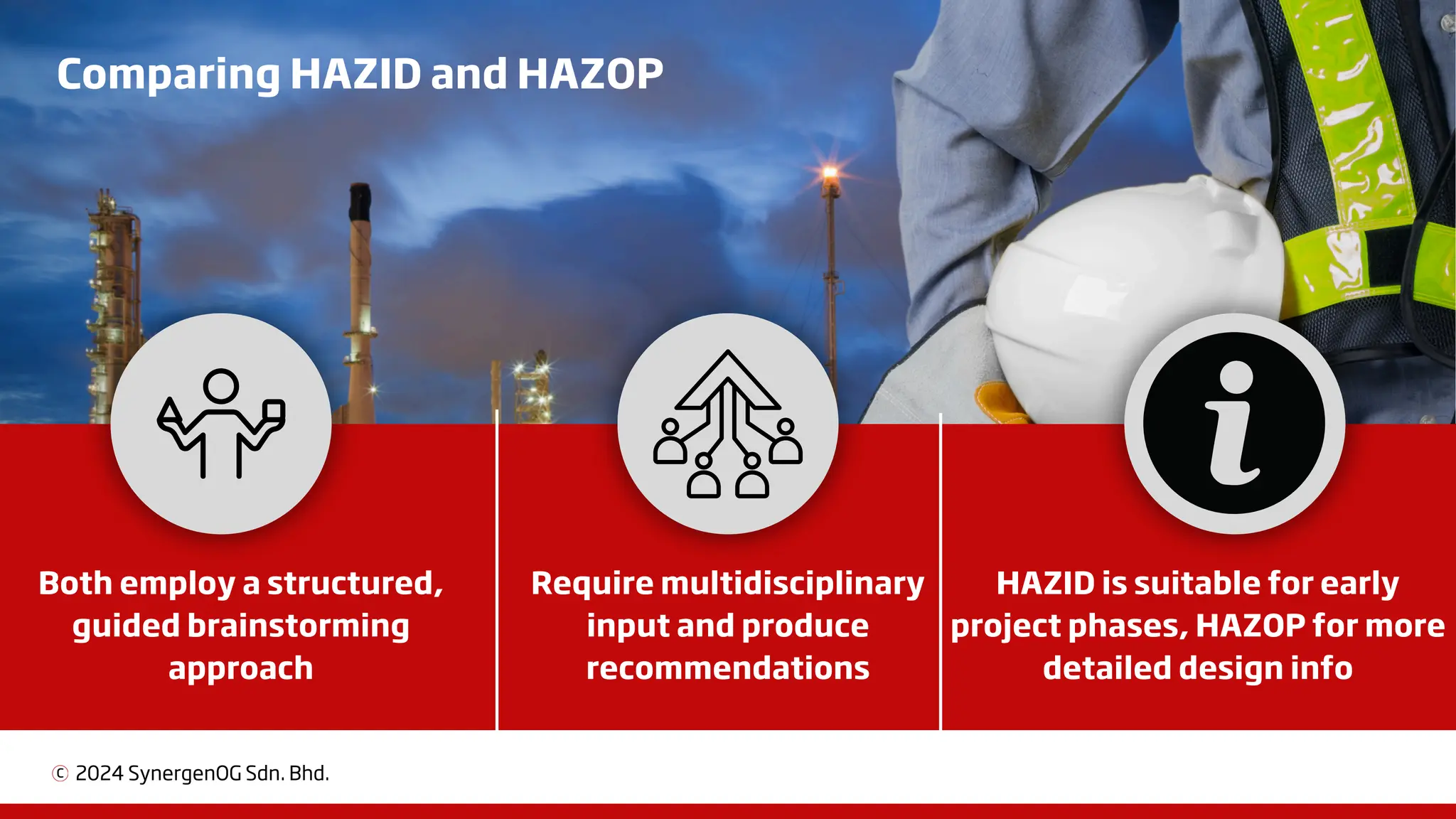 Comparing HAZID and HAZOP

Both employ a structured, guided brainstorming approach

Require multidisciplinary input and produce recommendations

HAZID is suitable for early project phases, HAZOP for more detailed design info

© 2024 SynergenOG Sdn. Bhd.